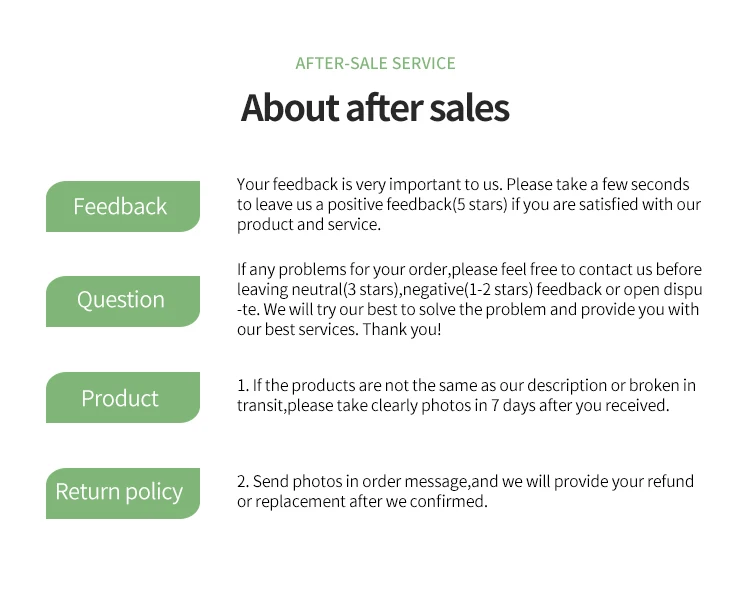 AFTER-SALE SERVICE

About after sales

Feedback

Your feedback is very important to us. Please take a few seconds to leave us a positive feedback(5 stars) if you are satisfied with our product and service.

Question

If any problems for your order,please feel free to contact us before leaving neutral(3 stars),negative(1-2 stars) feedback or open dispute. We will try our best to solve the problem and provide you with our best services. Thank you!

Product

1. If the products are not the same as our description or broken in transit,please take clearly photos in 7 days after you received.

Return policy

2. Send photos in order message,and we will provide your refund or replacement after we confirmed.